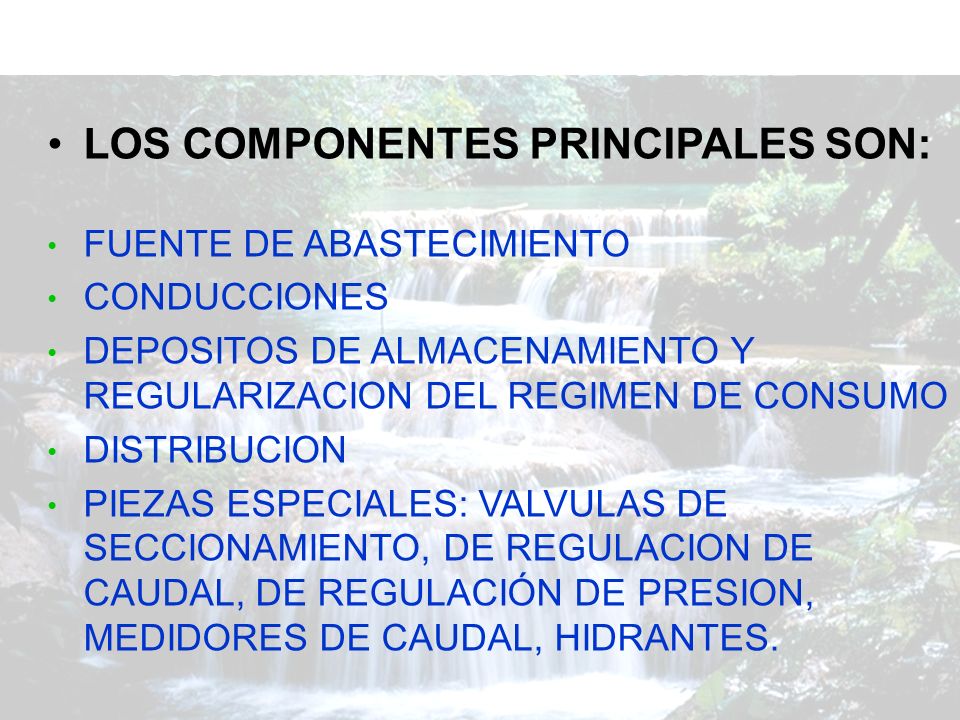 • LOS COMPONENTES PRINCIPALES SON:

• FUENTE DE ABASTECIMIENTO
• CONDUCCIONES
• DEPOSITOS DE ALMACENAMIENTO Y REGULARIZACION DEL REGIMEN DE CONSUMO
• DISTRIBUCION
• PIEZAS ESPECIALES: VALVULAS DE SECCIONAMIENTO, DE REGULACION DE CAUDAL, DE REGULACIÓN DE PRESION, MEDIDORES DE CAUDAL, HIDRANTES.